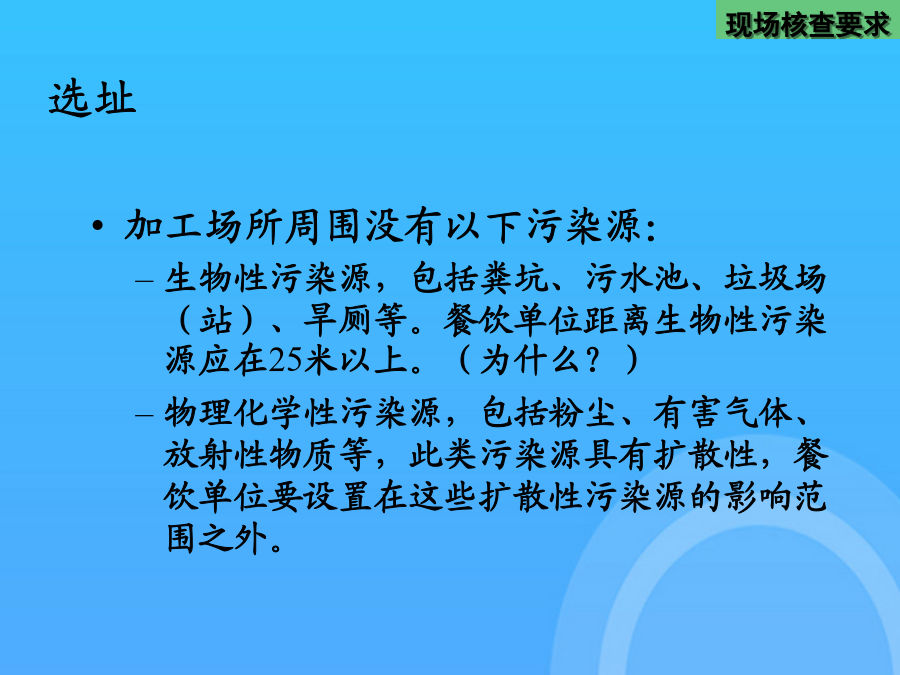 现场核查要求

选址

• 加工场所周围没有以下污染源：

– 生物性污染源，包括粪坑、污水池、垃圾场（站）、旱厕等。餐饮单位距离生物性污染源应在25米以上。（为什么？）

– 物理化学性污染源，包括粉尘、有害气体、放射性物质等，此类污染源具有扩散性，餐饮单位要设置在这些扩散性污染源的影响范围之外。